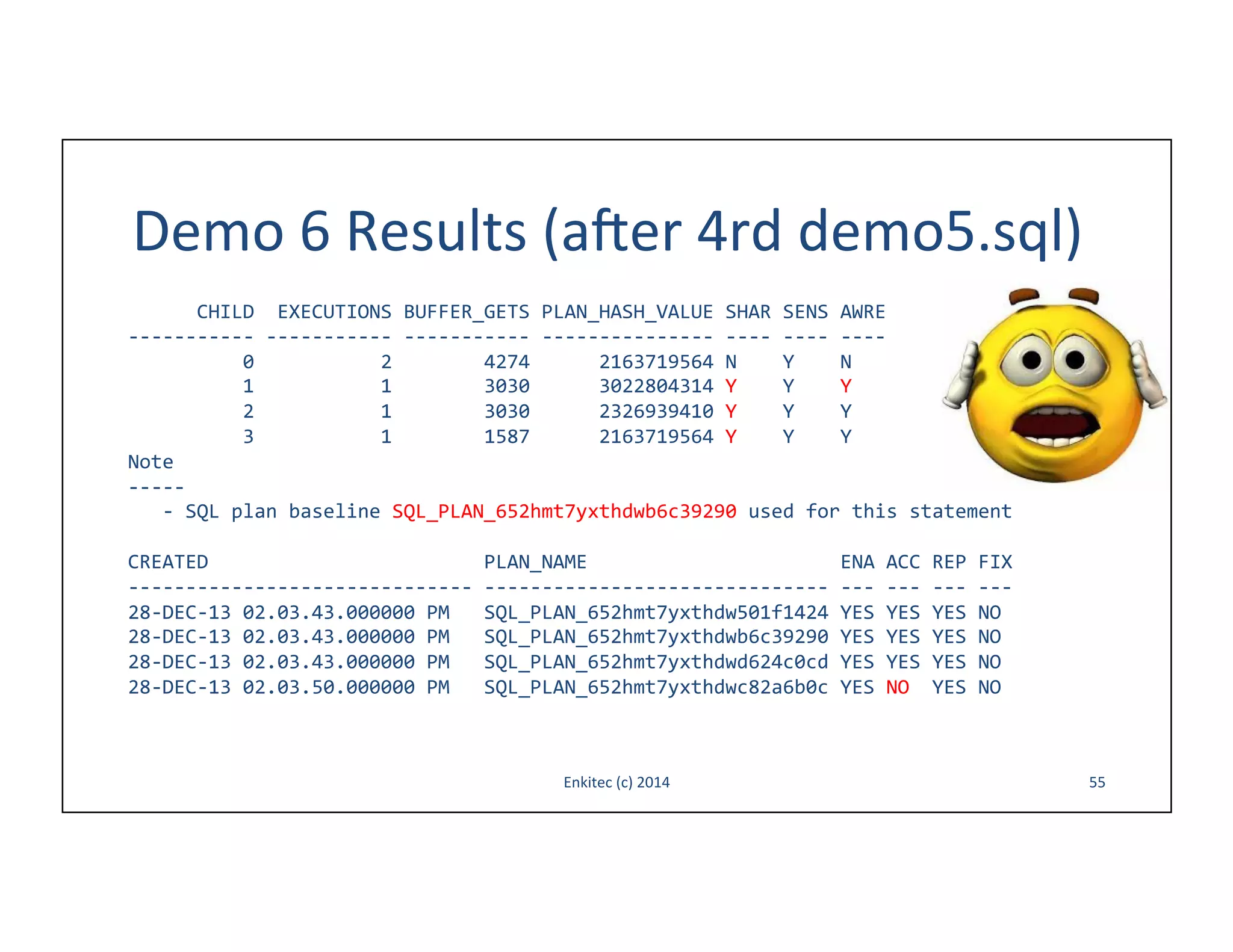 Demo 6 Results (after 4rd demo5.sql)

| CHILD | EXECUTIONS | BUFFER_GETS | PLAN_HASH_VALUE | SHAR | SENS | AWRE |
|---|---|---|---|---|---|---|
| 0 | 2 | 4274 | 2163719564 | N | Y | N |
| 1 | 1 | 3030 | 3022804314 | Y | Y | Y |
| 2 | 1 | 3030 | 2326939410 | Y | Y | Y |
| 3 | 1 | 1587 | 2163719564 | Y | Y | Y |

Note
-----
- SQL plan baseline SQL_PLAN_652hmt7yxthdwb6c39290 used for this statement

| CREATED | PLAN_NAME | ENA | ACC | REP | FIX |
|---|---|---|---|---|---|
| 28-DEC-13 02.03.43.000000 PM | SQL_PLAN_652hmt7yxthdw501f1424 | YES | YES | YES | NO |
| 28-DEC-13 02.03.43.000000 PM | SQL_PLAN_652hmt7yxthdwb6c39290 | YES | YES | YES | NO |
| 28-DEC-13 02.03.43.000000 PM | SQL_PLAN_652hmt7yxthdwd624c0cd | YES | YES | YES | NO |
| 28-DEC-13 02.03.50.000000 PM | SQL_PLAN_652hmt7yxthdwc82a6b0c | YES | NO | YES | NO |

Enkitec (c) 2014

55